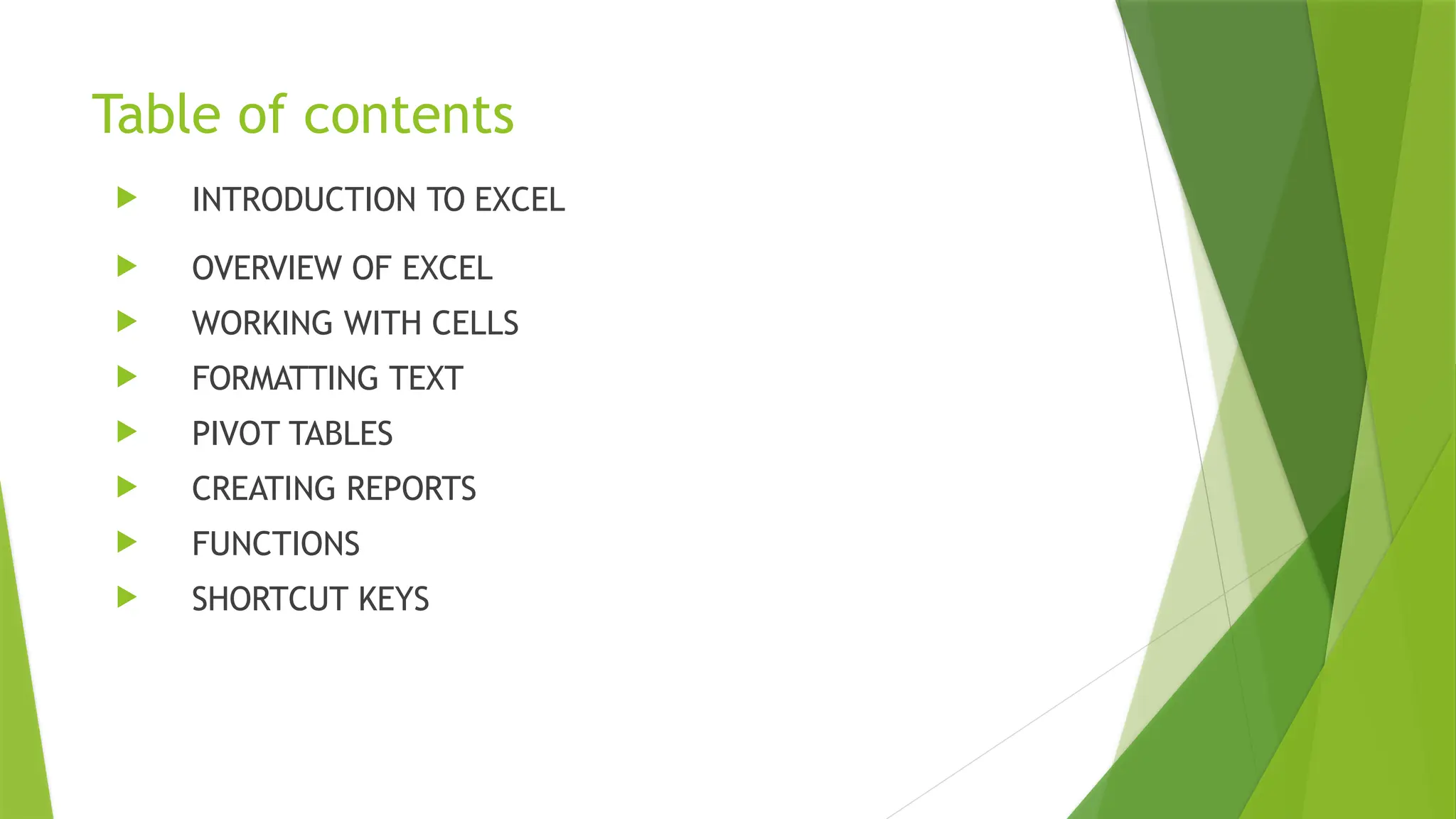 Table of contents

INTRODUCTION TO EXCEL

OVERVIEW OF EXCEL

WORKING WITH CELLS

FORMATTING TEXT

PIVOT TABLES

CREATING REPORTS

FUNCTIONS

SHORTCUT KEYS